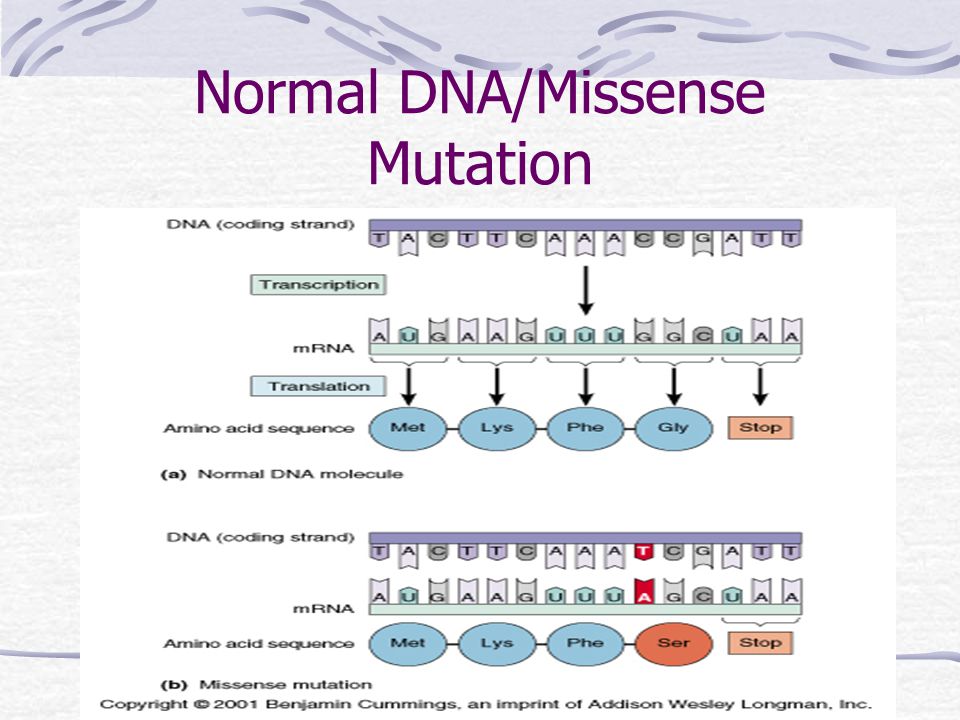 Normal DNA/Missense Mutation

DNA (coding strand)
T A C T T C A A A C C G A T T

Transcription

mRNA
A U G A A G U U U G G C U A A

Translation

Amino acid sequence
Met Lys Phe Gly Stop

(a) Normal DNA molecule

DNA (coding strand)
T A C T T C A A A T C G A T T

mRNA
A U G A A G U U U A G C U A A

Amino acid sequence
Met Lys Phe Ser Stop

(b) Missense mutation

Copyright © 2001 Benjamin Cummings, an imprint of Addison Wesley Longman, Inc.